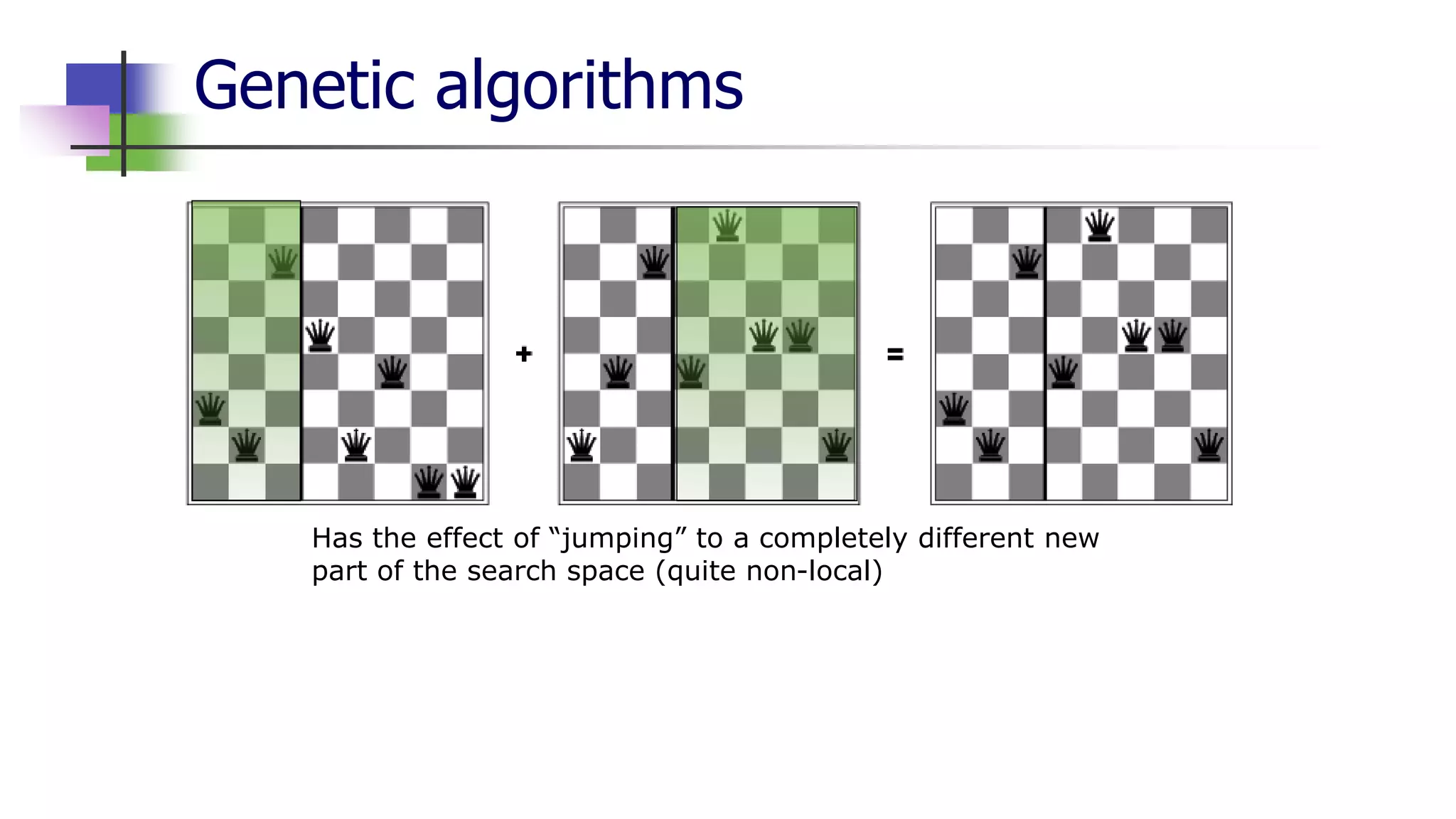 Genetic algorithms

+

=

Has the effect of “jumping” to a completely different new part of the search space (quite non-local)